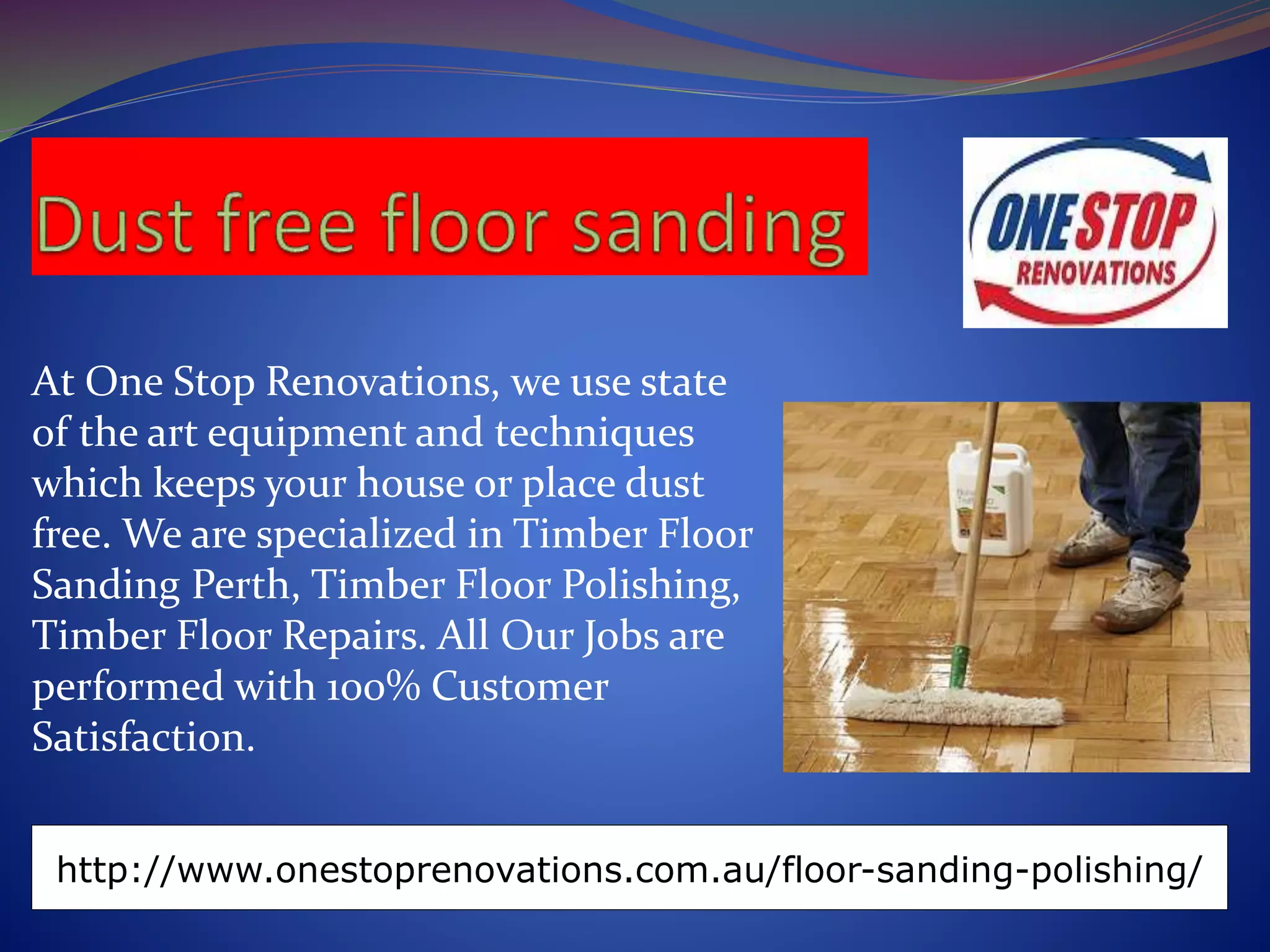 Dust free floor sanding

ONE STOP
RENOVATIONS

At One Stop Renovations, we use state of the art equipment and techniques which keeps your house or place dust free. We are specialized in Timber Floor Sanding Perth, Timber Floor Polishing, Timber Floor Repairs. All Our Jobs are performed with 100% Customer Satisfaction.

http://www.onestoprenovations.com.au/floor-sanding-polishing/